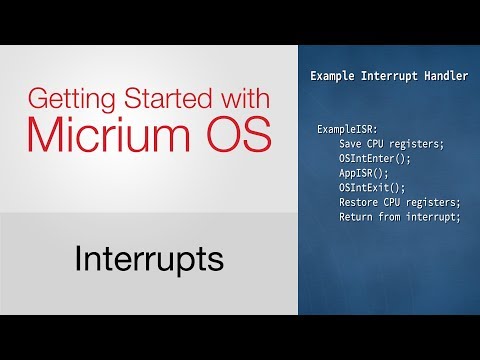 Getting Started with
Micrium OS

Interrupts

Example Interrupt Handler

ExampleISR:
Save CPU registers;
OSIntEnter();
AppISR();
OSIntExit();
Restore CPU registers;
Return from interrupt;